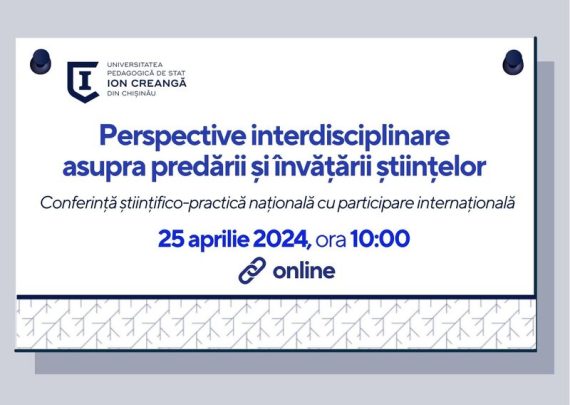 UNIVERSITATEA PEDAGOGICĂ DE STAT
ION CREANGĂ
DIN CHIȘINĂU

Perspective interdisciplinare asupra predării și învățării științelor

Conferință științifico-practică națională cu participare internațională

25 aprilie 2024, ora 10:00

online